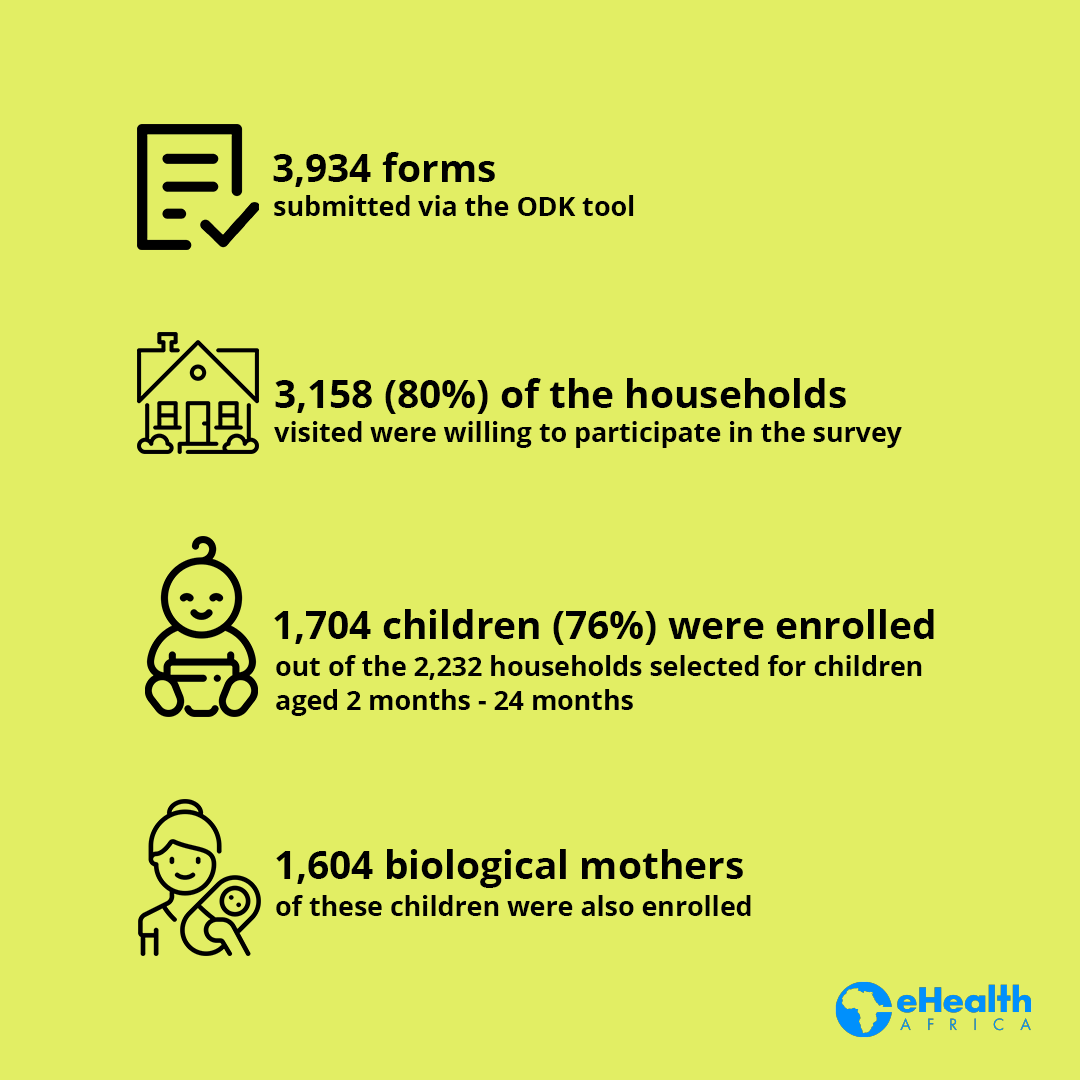 3,934 forms
submitted via the ODK tool

3,158 (80%) of the households
visited were willing to participate in the survey

1,704 children (76%) were enrolled
out of the 2,232 households selected for children aged 2 months - 24 months

1,604 biological mothers
of these children were also enrolled

eHealth
AFRICA